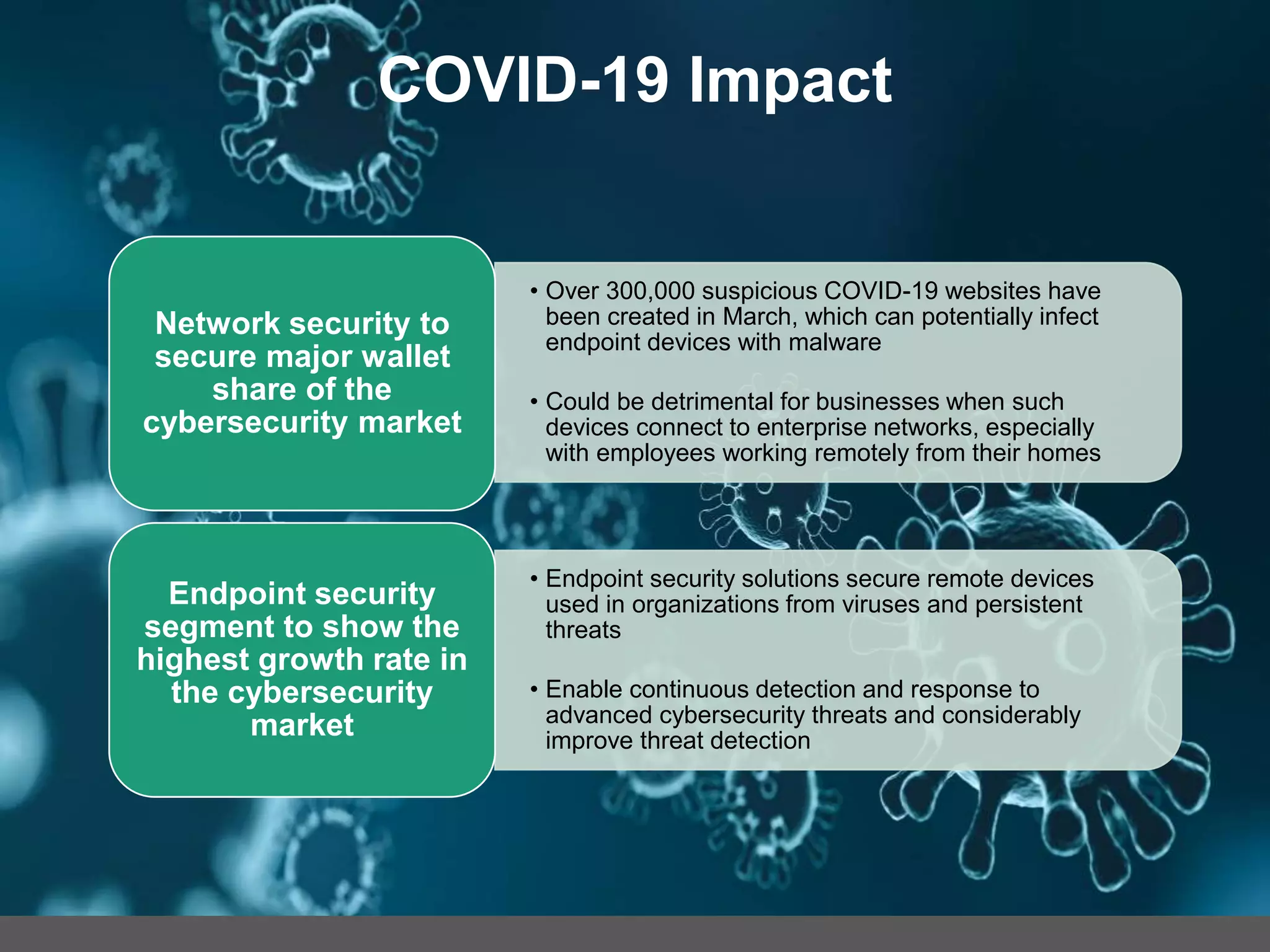 COVID-19 Impact

Network security to secure major wallet share of the cybersecurity market

• Over 300,000 suspicious COVID-19 websites have been created in March, which can potentially infect endpoint devices with malware

• Could be detrimental for businesses when such devices connect to enterprise networks, especially with employees working remotely from their homes

Endpoint security segment to show the highest growth rate in the cybersecurity market

• Endpoint security solutions secure remote devices used in organizations from viruses and persistent threats

• Enable continuous detection and response to advanced cybersecurity threats and considerably improve threat detection